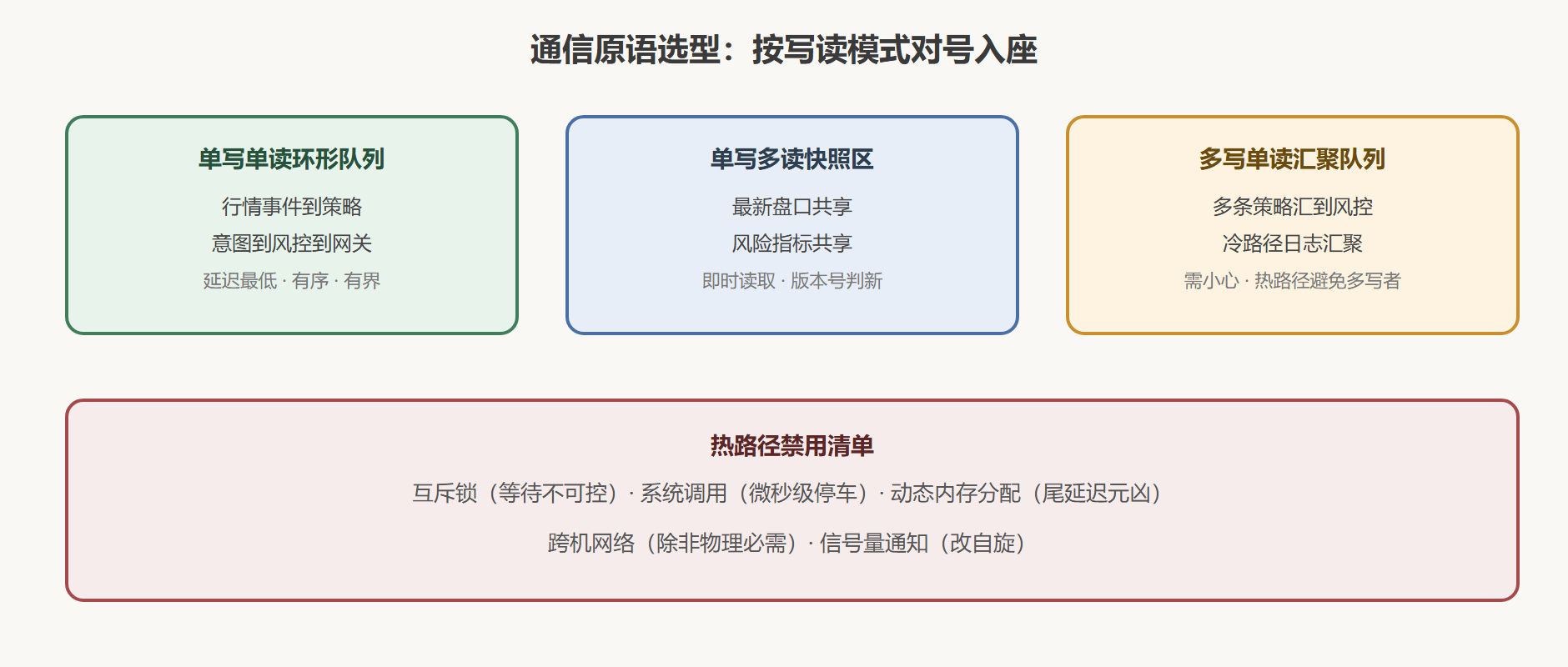 通信原语选型：按写读模式对号入座

单写单读环形队列

行情事件到策略

意图到风控到网关

延迟最低 · 有序 · 有界

单写多读快照区

最新盘口共享

风险指标共享

即时读取 · 版本号判新

多写单读汇聚队列

多条策略汇到风控

冷路径日志汇聚

需小心 · 热路径避免多写者

热路径禁用清单

互斥锁（等待不可控）· 系统调用（微秒级停车）· 动态内存分配（尾延迟元凶）

跨机网络（除非物理必需）· 信号量通知（改自旋）